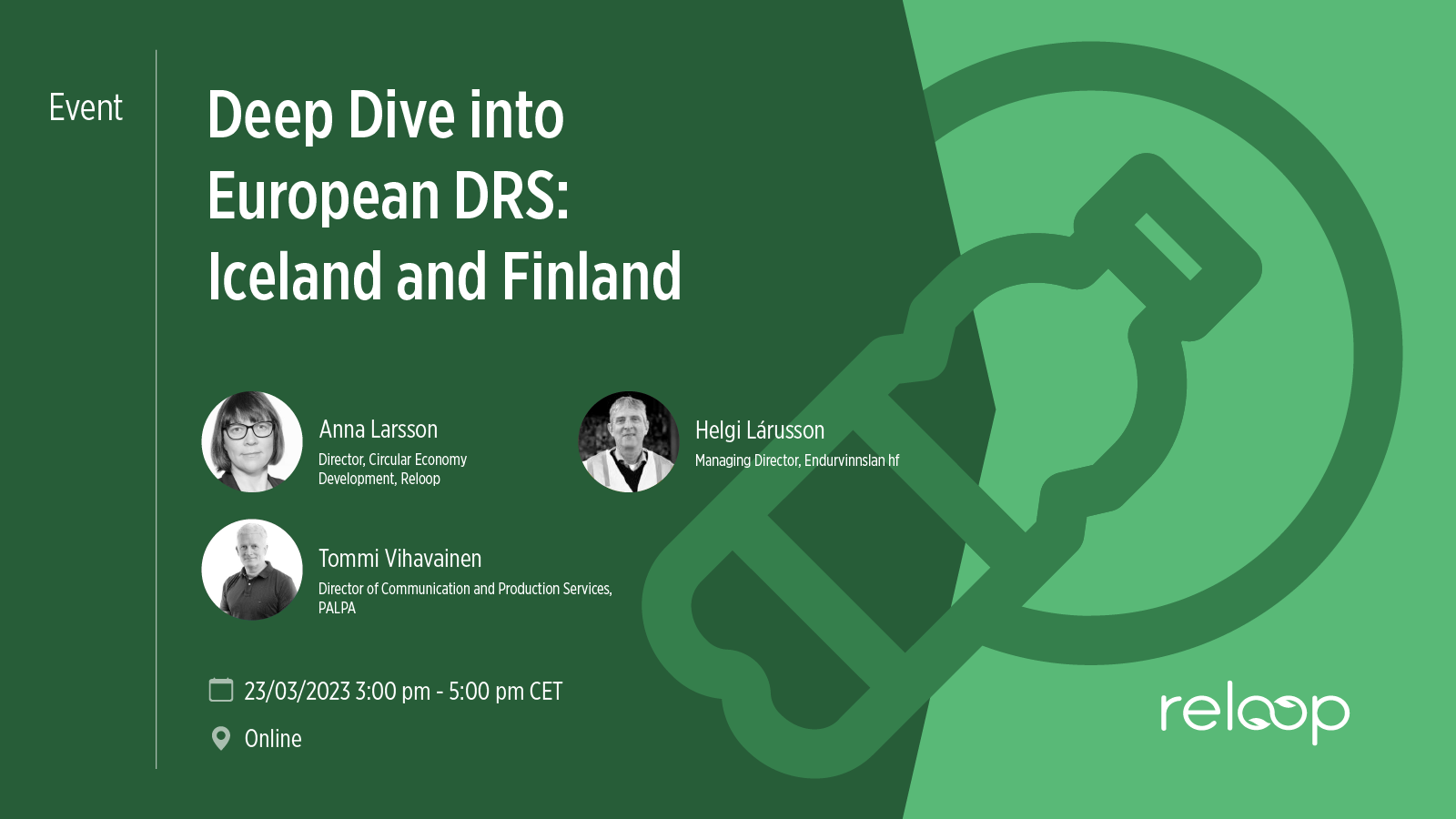 Event

Deep Dive into European DRS: Iceland and Finland

Anna Larsson
Director, Circular Economy Development, Reloop

Helgi Lárusson
Managing Director, Endurvinnslan hf

Tommi Vihavainen
Director of Communication and Production Services, PALPA

23/03/2023 3:00 pm - 5:00 pm CET

Online

reloop